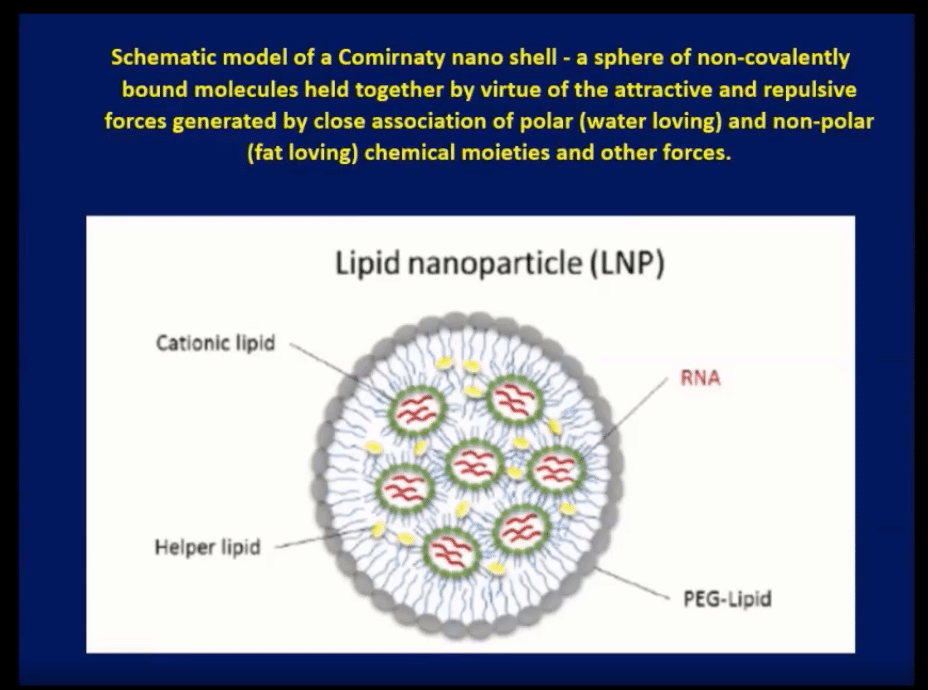 Schematic model of a Comirnaty nano shell - a sphere of non-covalently bound molecules held together by virtue of the attractive and repulsive forces generated by close association of polar (water loving) and non-polar (fat loving) chemical moieties and other forces.

Lipid nanoparticle (LNP)

Cationic lipid

RNA

Helper lipid

PEG-Lipid